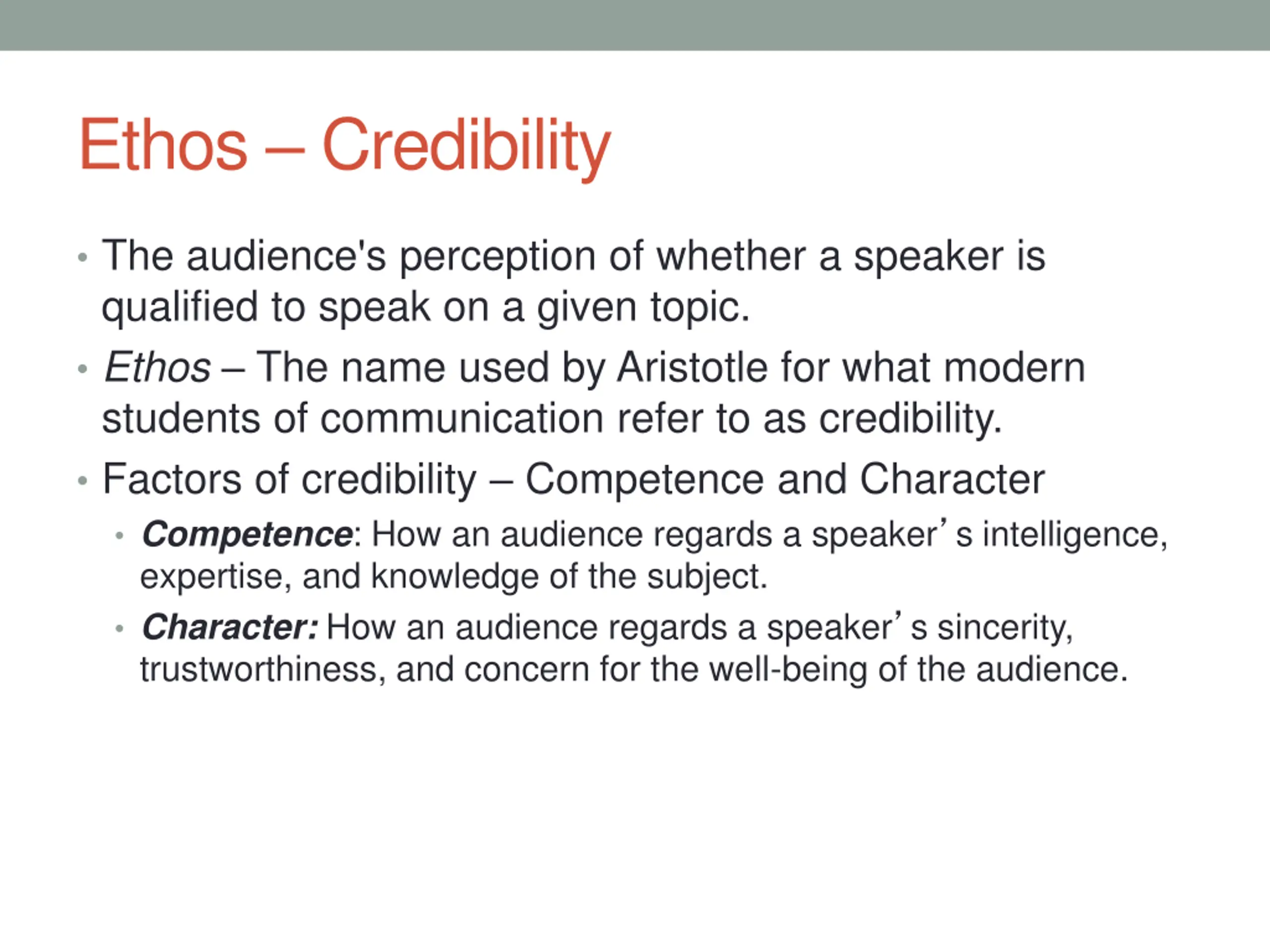 Ethos – Credibility

• The audience's perception of whether a speaker is qualified to speak on a given topic.
• Ethos – The name used by Aristotle for what modern students of communication refer to as credibility.
• Factors of credibility – Competence and Character
  • Competence: How an audience regards a speaker’s intelligence, expertise, and knowledge of the subject.
  • Character: How an audience regards a speaker’s sincerity, trustworthiness, and concern for the well-being of the audience.